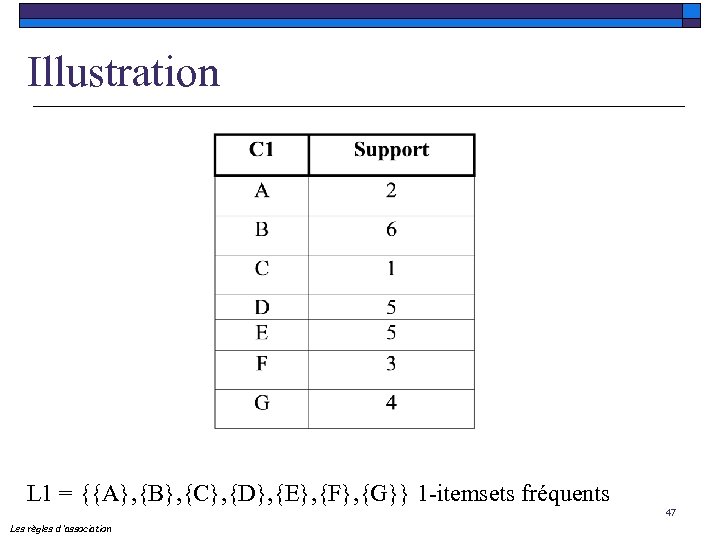 Illustration

| C1 | Support |
|---|---|
| A | 2 |
| B | 6 |
| C | 1 |
| D | 5 |
| E | 5 |
| F | 3 |
| G | 4 |

L1 = {{A},{B},{C},{D},{E},{F},{G}} 1-itemsets fréquents

47

Les règles d'association